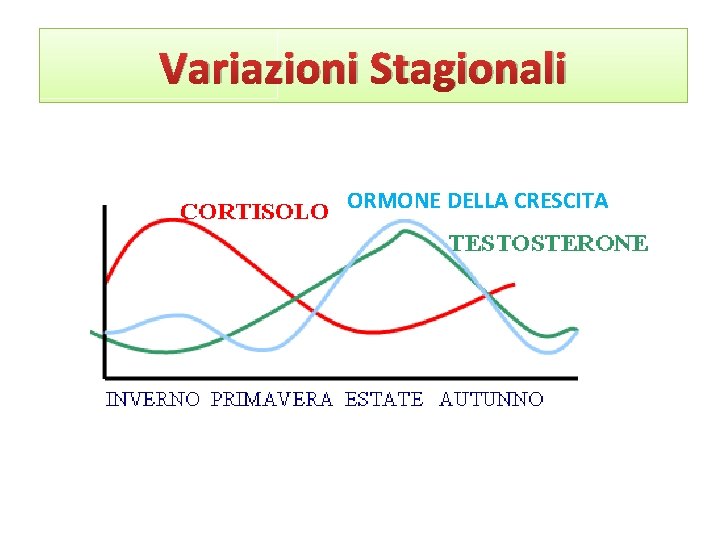 Variazioni Stagionali

CORTISOLO
ORMONE DELLA CRESCITA
TESTOSTERONE

INVERNO PRIMAVERA ESTATE AUTUNNO